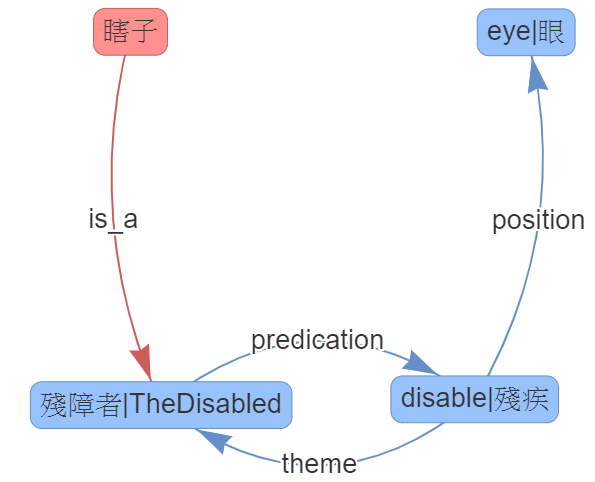 瞎子

eye|眼

is_a

position

predication

殘障者|TheDisabled

disable|殘疾

theme